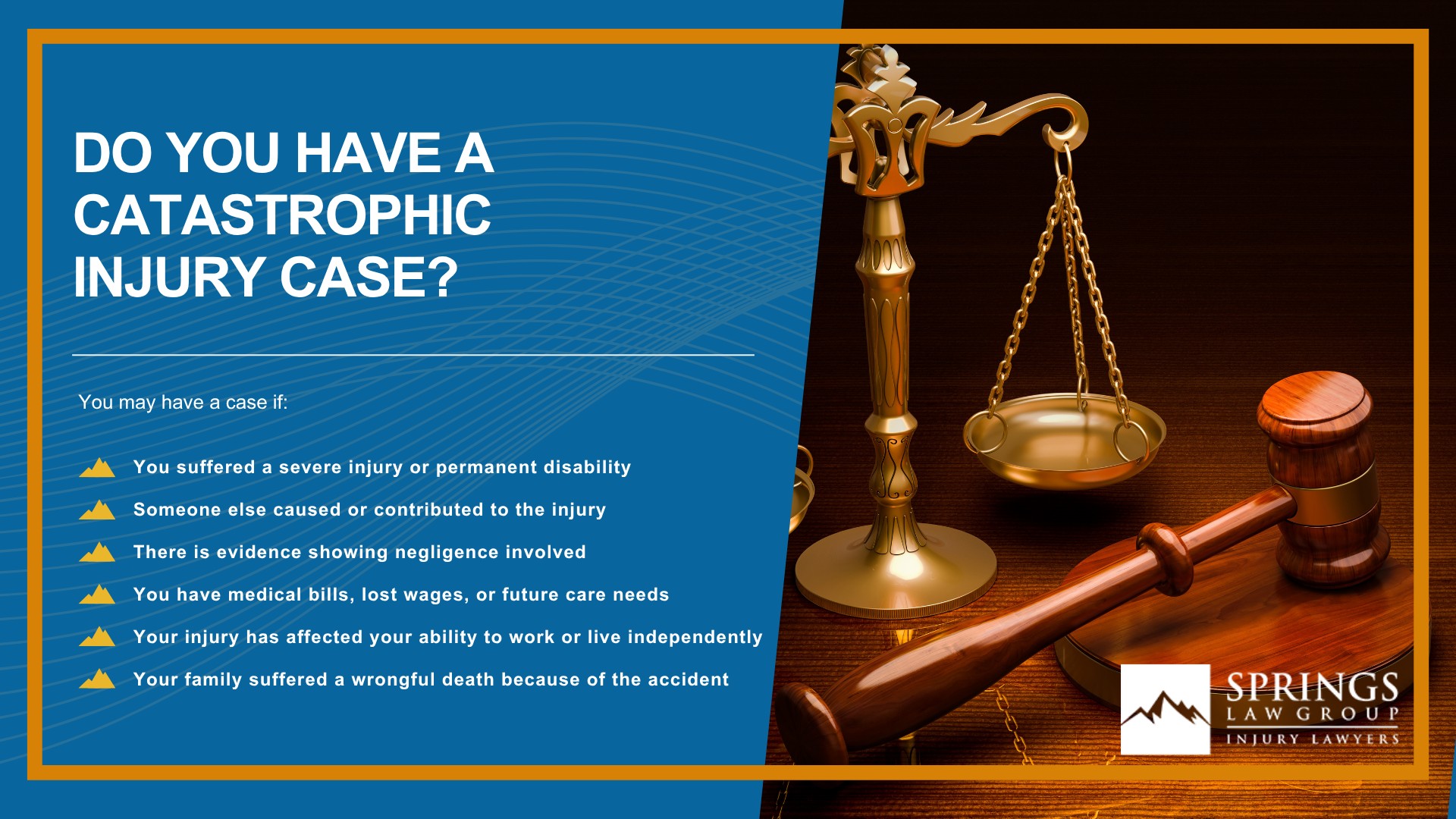 DO YOU HAVE A CATASTROPHIC INJURY CASE?

You may have a case if:

You suffered a severe injury or permanent disability

Someone else caused or contributed to the injury

There is evidence showing negligence involved

You have medical bills, lost wages, or future care needs

Your injury has affected your ability to work or live independently

Your family suffered a wrongful death because of the accident

SPRINGS
LAW GROUP
INJURY LAWYERS